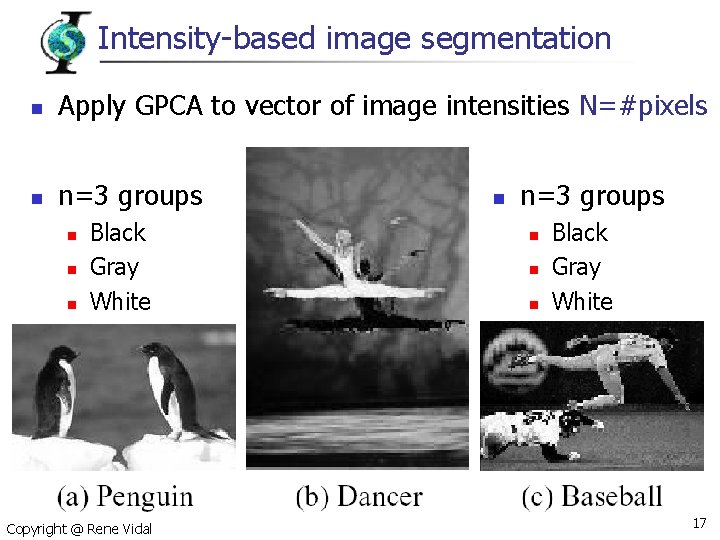 Intensity-based image segmentation

Apply GPCA to vector of image intensities N=#pixels

n=3 groups
Black
Gray
White

n=3 groups
Black
Gray
White

(a) Penguin

(b) Dancer

(c) Baseball

Copyright @ Rene Vidal

17